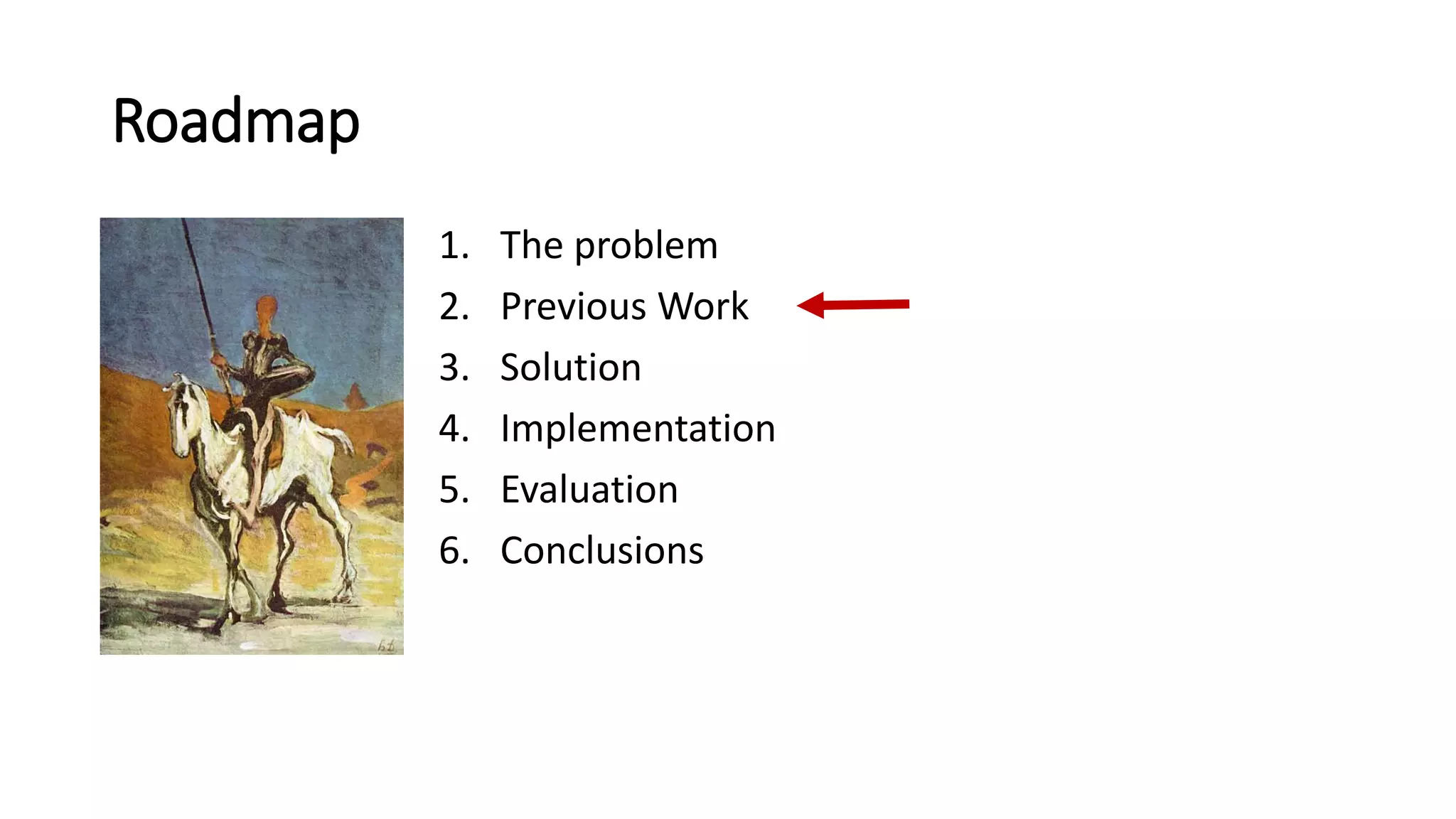 Roadmap

1. The problem
2. Previous Work
3. Solution
4. Implementation
5. Evaluation
6. Conclusions